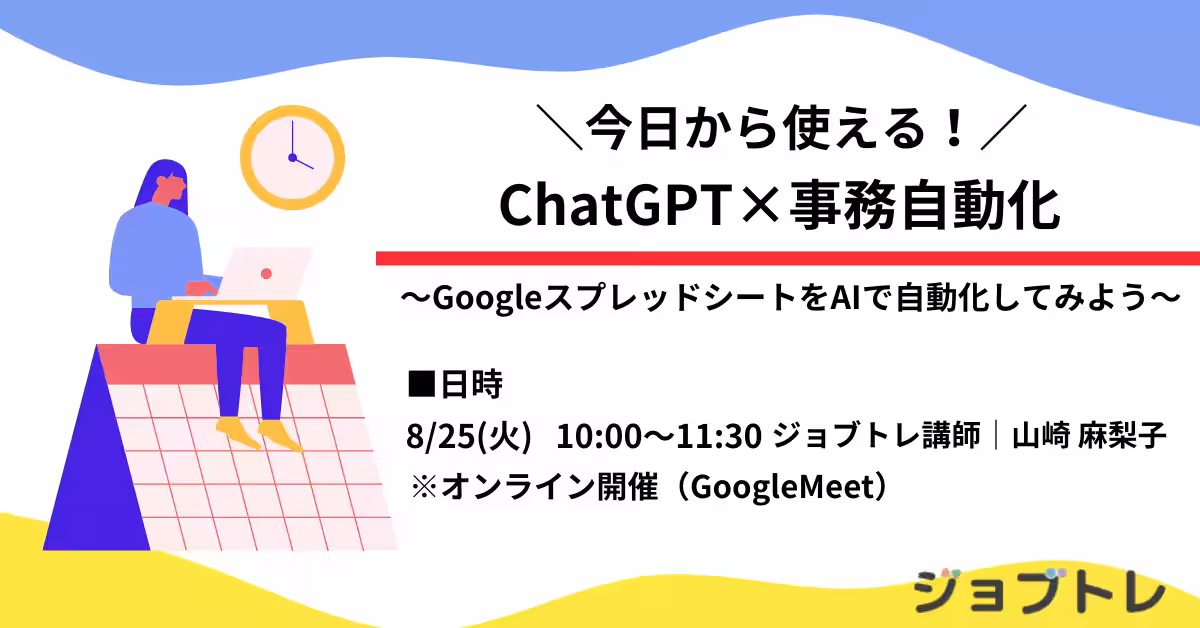 ＼今日から使える！／
ChatGPT×事務自動化

〜GoogleスプレッドシートをAIで自動化してみよう〜

■日時
8/25(火) 10:00〜11:30 ジョブトレ講師｜山崎 麻梨子
※オンライン開催（GoogleMeet）

ジョブトレ